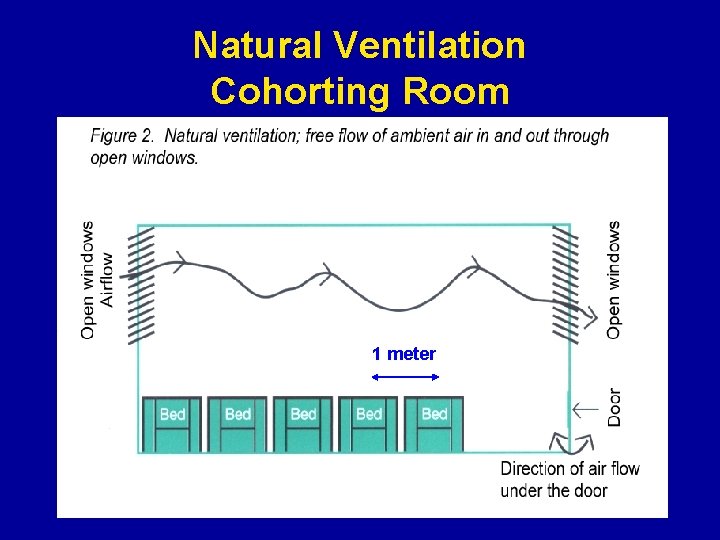 Natural Ventilation
Cohorting Room

Figure 2. Natural ventilation; free flow of ambient air in and out through open windows.

Open windows
Airflow

Open windows

1 meter

Bed
Bed
Bed
Bed
Bed

Door

Direction of air flow under the door